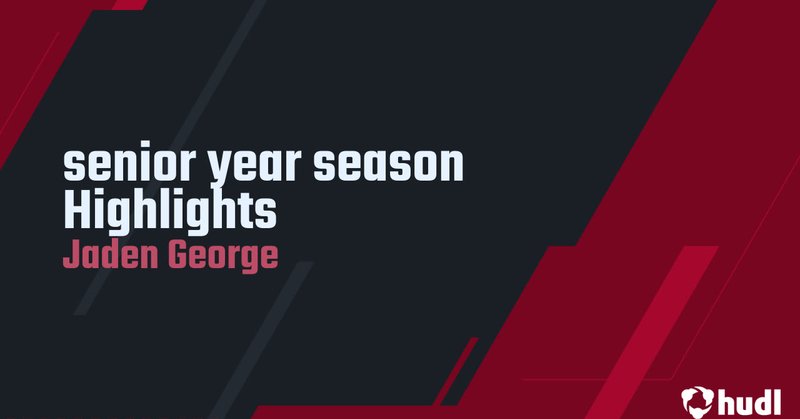 senior year season Highlights
Jaden George

hudl